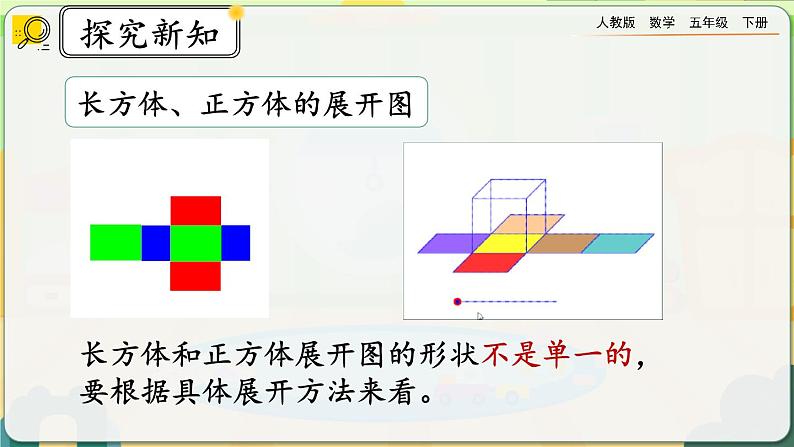 探究新知

人教版 数学 五年级 下册

长方体、正方体的展开图

长方体和正方体展开图的形状不是单一的，要根据具体展开方法来看。